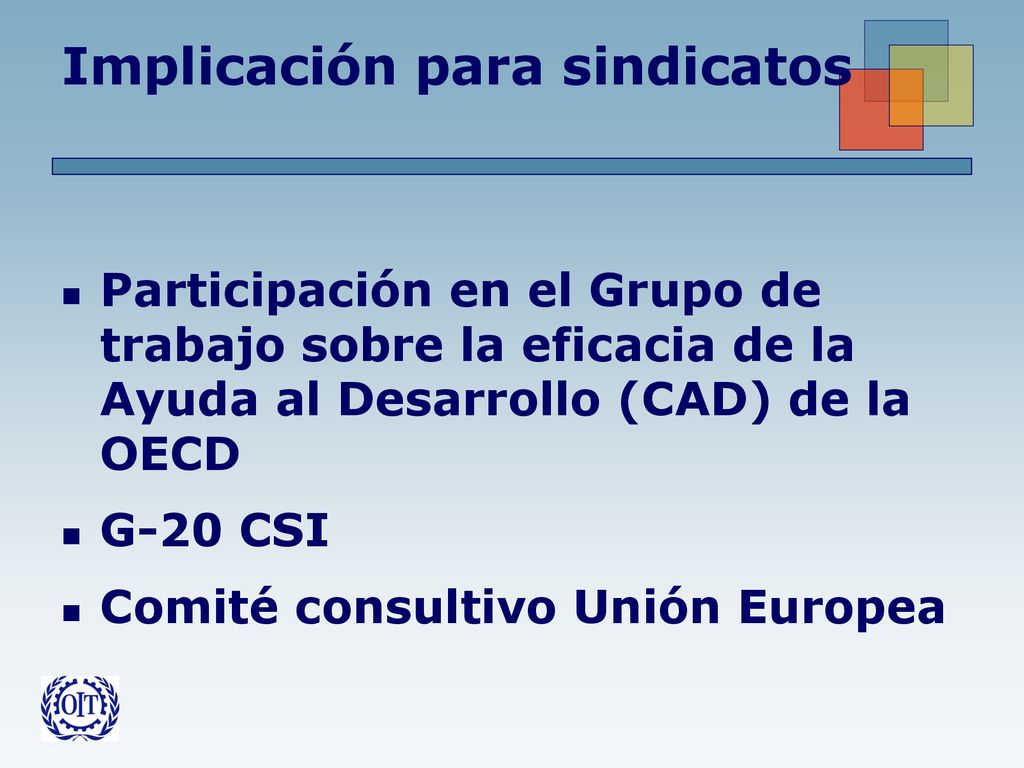 Implicación para sindicatos

- Participación en el Grupo de trabajo sobre la eficacia de la Ayuda al Desarrollo (CAD) de la OECD
- G-20 CSI
- Comité consultivo Unión Europea

OIT